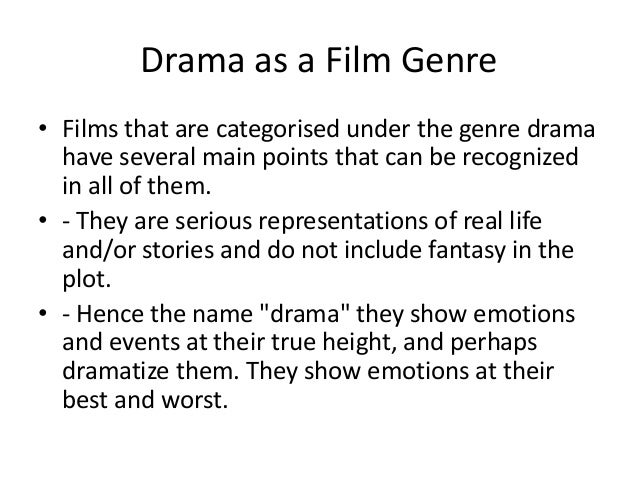 Drama as a Film Genre

• Films that are categorised under the genre drama have several main points that can be recognized in all of them.

• - They are serious representations of real life and/or stories and do not include fantasy in the plot.

• - Hence the name "drama" they show emotions and events at their true height, and perhaps dramatize them. They show emotions at their best and worst.